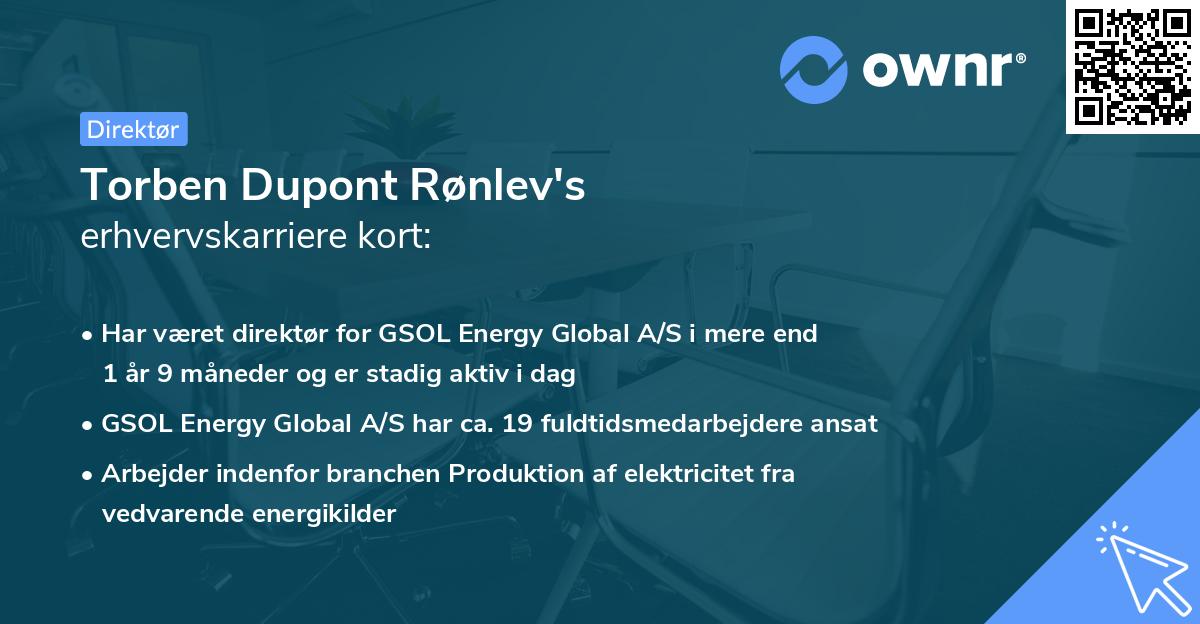 ownr®

Direktør

Torben Dupont Rønlev's
erhvervskarriere kort:

• Har været direktør for GSOL Energy Global A/S i mere end 1 år 9 måneder og er stadig aktiv i dag

• GSOL Energy Global A/S har ca. 19 fuldtidsmedarbejdere ansat

• Arbejder indenfor branchen Produktion af elektricitet fra vedvarende energikilder